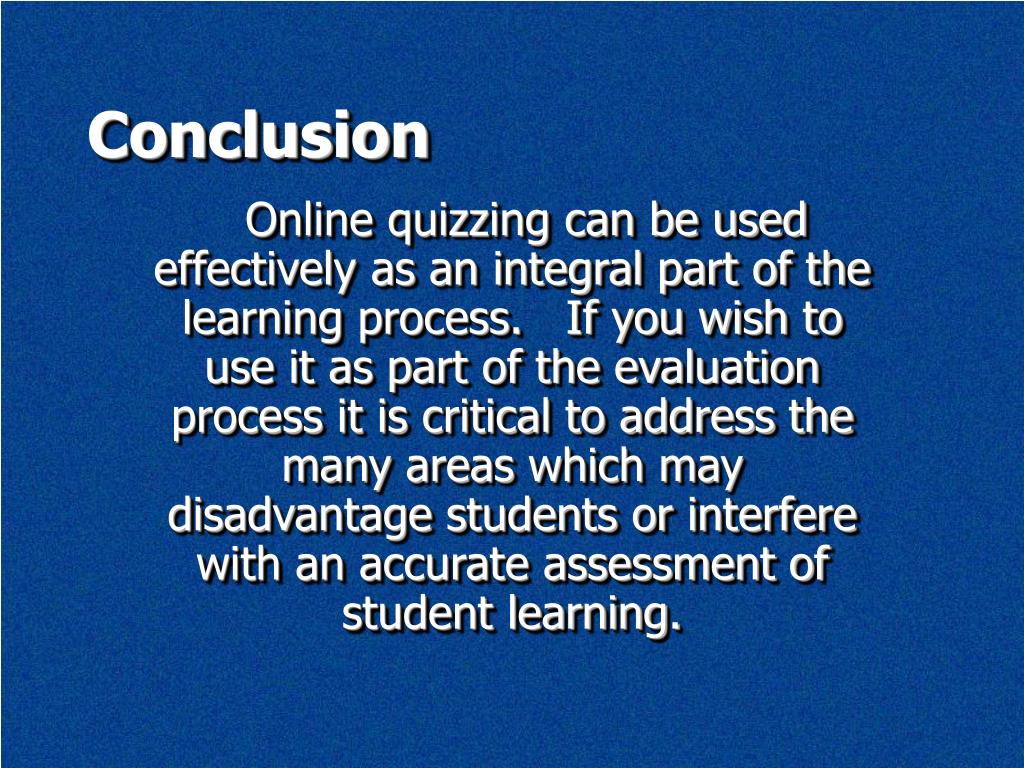 Conclusion

Online quizzing can be used effectively as an integral part of the learning process. If you wish to use it as part of the evaluation process it is critical to address the many areas which may disadvantage students or interfere with an accurate assessment of student learning.